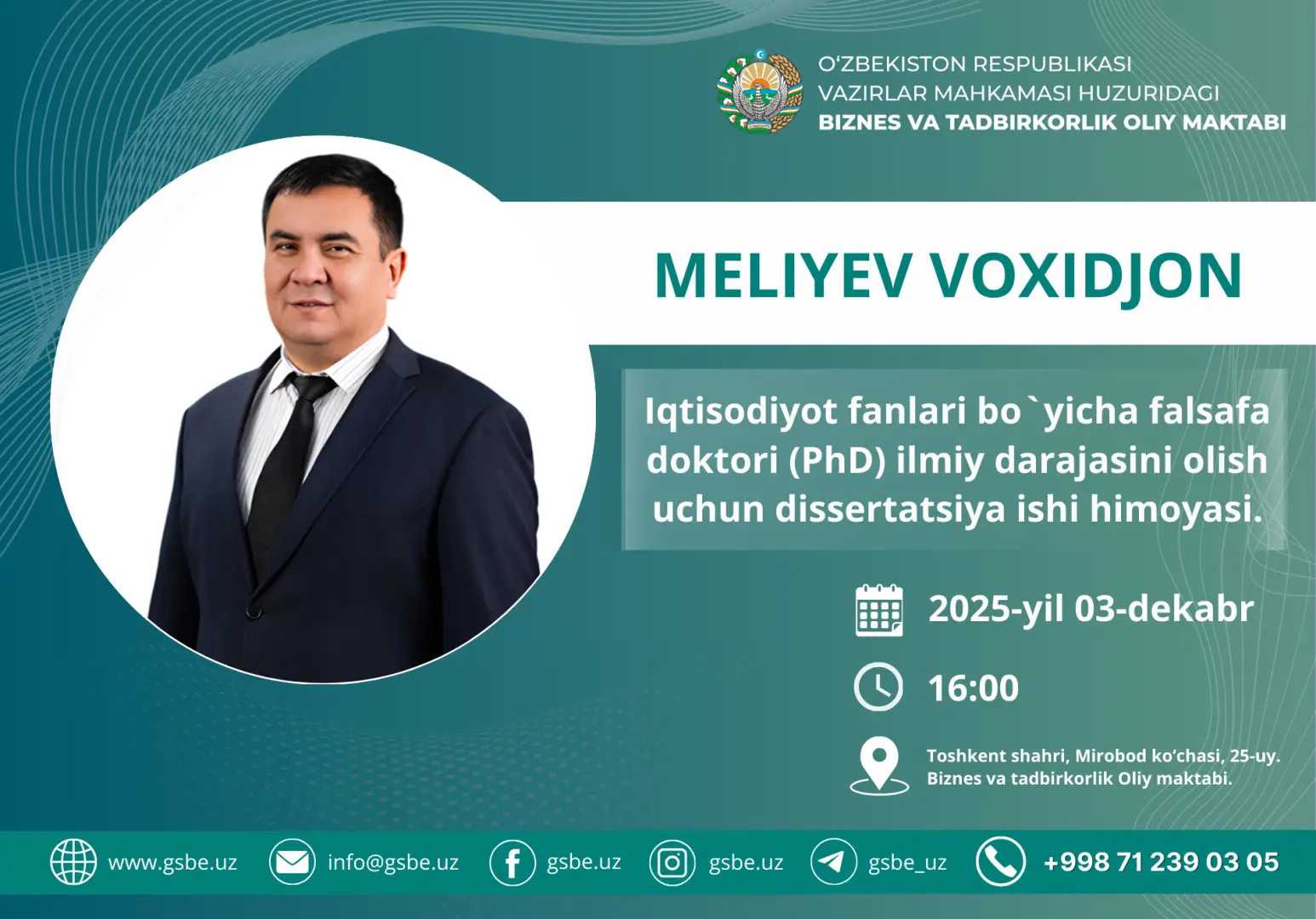 O'ZBEKISTON RESPUBLIKASI
VAZIRLAR MAHKAMASI HUZURIDAGI
BIZNES VA TADBIRKORLIK OLIY MAKTABI

MELIYEV VOXIDJON

Iqtisodiyot fanlari bo`yicha falsafa doktori (PhD) ilmiy darajasini olish uchun dissertatsiya ishi himoyasi.

2025-yil 03-dekabr

16:00

Toshkent shahri, Mirobod ko'chasi, 25-uy.
Biznes va tadbirkorlik Oliy maktabi.

www.gsbe.uz info@gsbe.uz gsbe.uz gsbe.uz gsbe_uz +998 71 239 03 05